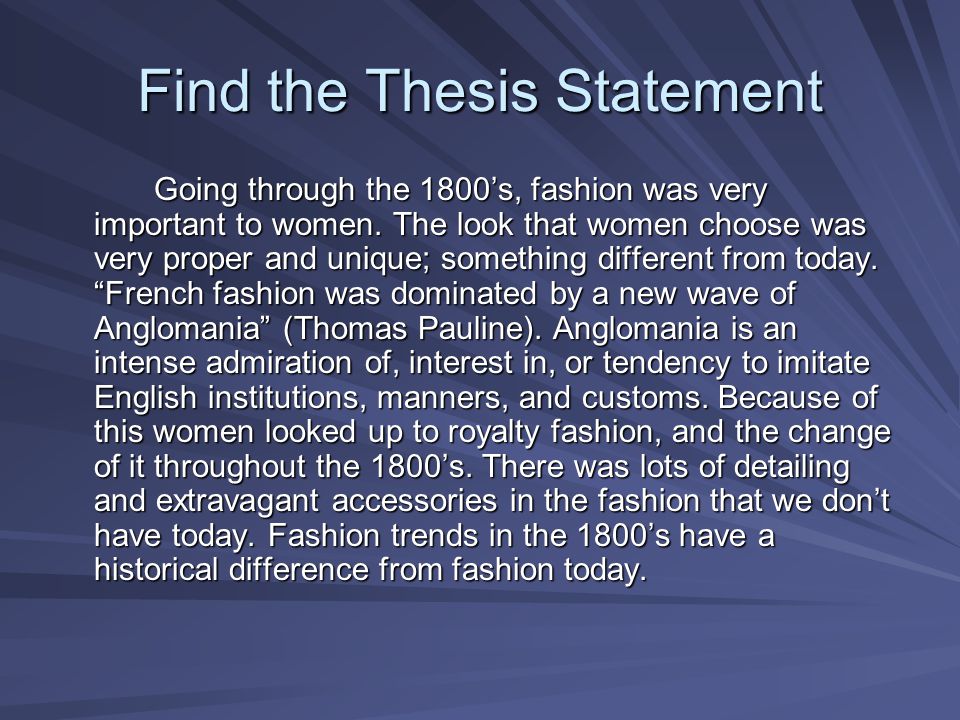 Find the Thesis Statement

Going through the 1800’s, fashion was very important to women. The look that women choose was very proper and unique; something different from today. “French fashion was dominated by a new wave of Anglomania” (Thomas Pauline). Anglomania is an intense admiration of, interest in, or tendency to imitate English institutions, manners, and customs. Because of this women looked up to royalty fashion, and the change of it throughout the 1800’s. There was lots of detailing and extravagant accessories in the fashion that we don’t have today. Fashion trends in the 1800’s have a historical difference from fashion today.